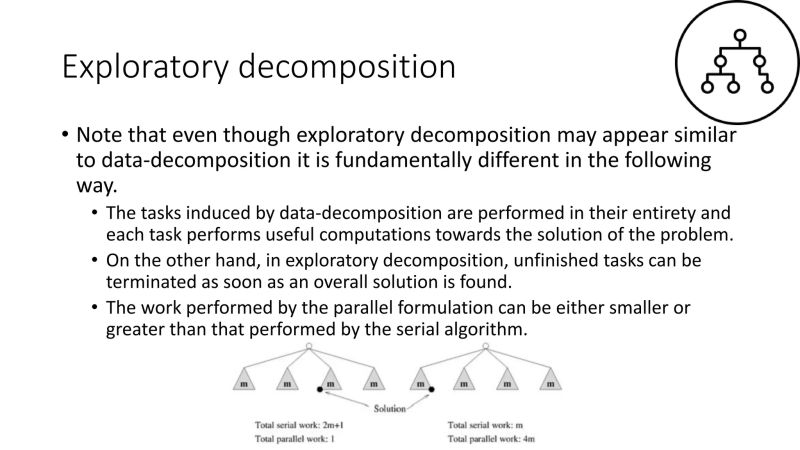 Exploratory decomposition

• Note that even though exploratory decomposition may appear similar to data-decomposition it is fundamentally different in the following way.
  • The tasks induced by data-decomposition are performed in their entirety and each task performs useful computations towards the solution of the problem.
  • On the other hand, in exploratory decomposition, unfinished tasks can be terminated as soon as an overall solution is found.
  • The work performed by the parallel formulation can be either smaller or greater than that performed by the serial algorithm.

m m m m m m m m

Solution

Total serial work: 2m+1
Total parallel work: 1

Total serial work: m
Total parallel work: 4m